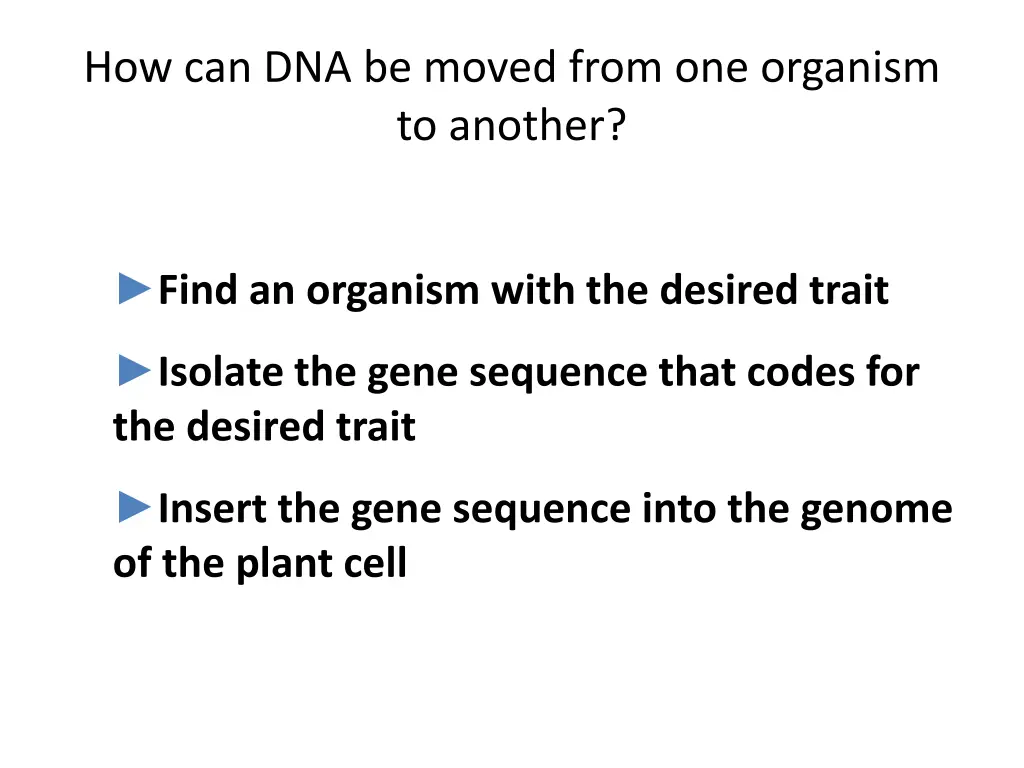 How can DNA be moved from one organism to another?

►Find an organism with the desired trait

►Isolate the gene sequence that codes for the desired trait

►Insert the gene sequence into the genome of the plant cell